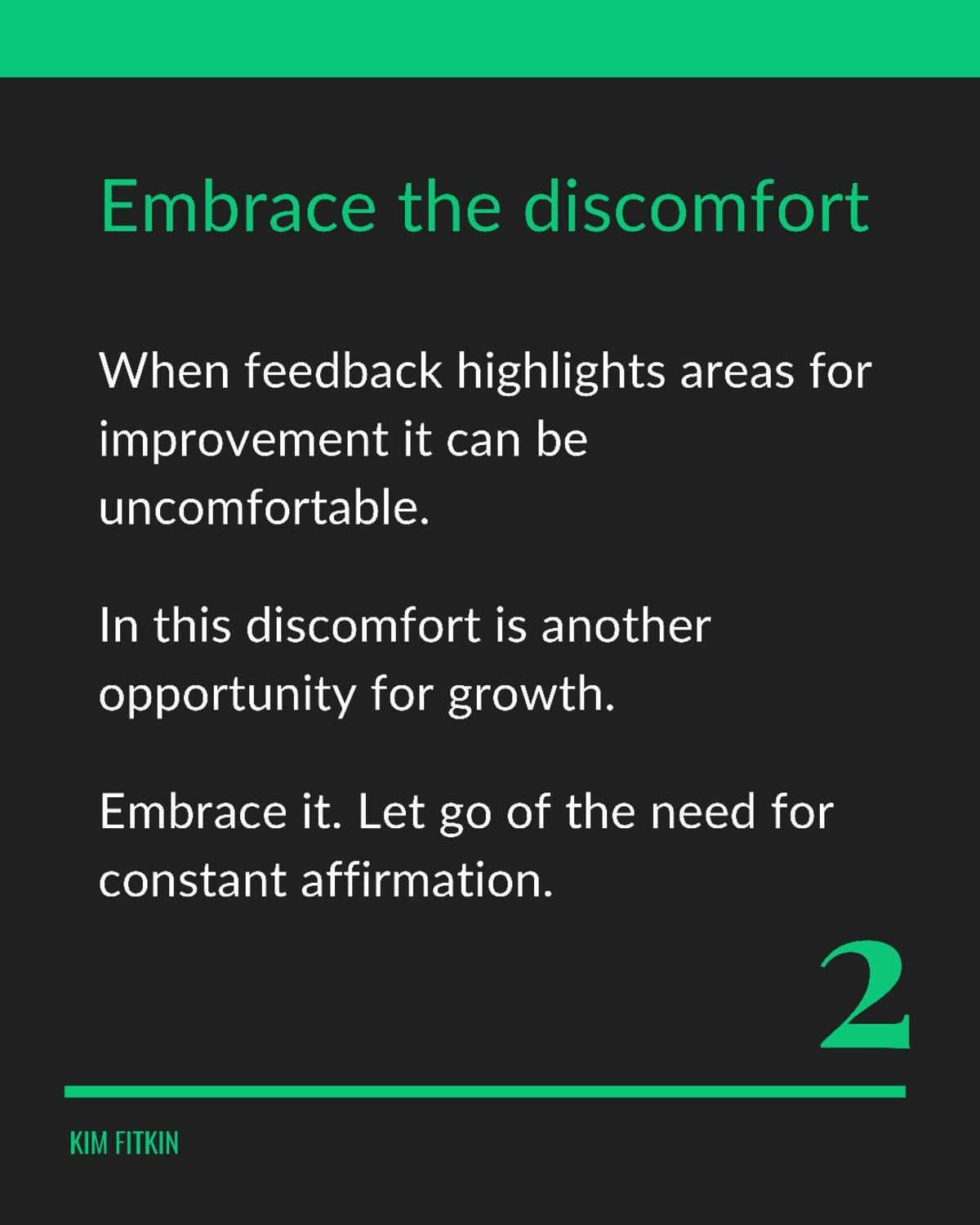 Embrace the discomfort

When feedback highlights areas for improvement it can be uncomfortable.

In this discomfort is another opportunity for growth.

Embrace it. Let go of the need for constant affirmation.

2

KIM FITKIN